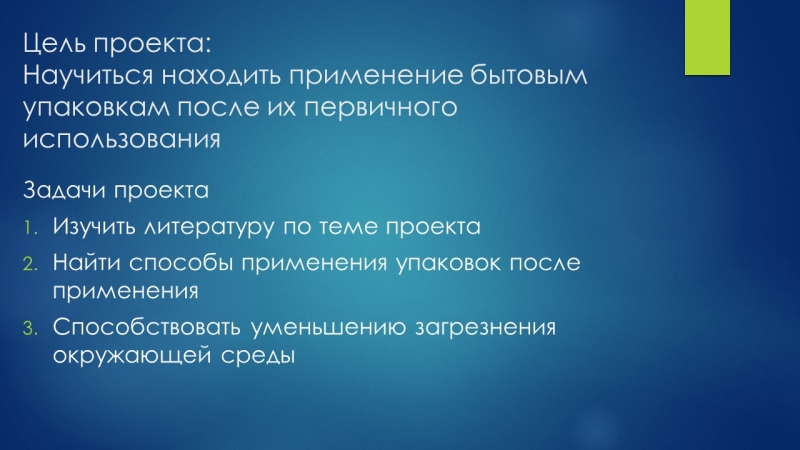 Цель проекта:
Научиться находить применение бытовым упаковкам после их первичного использования

Задачи проекта
1. Изучить литературу по теме проекта
2. Найти способы применения упаковок после применения
3. Способствовать уменьшению загрезнения окружающей среды